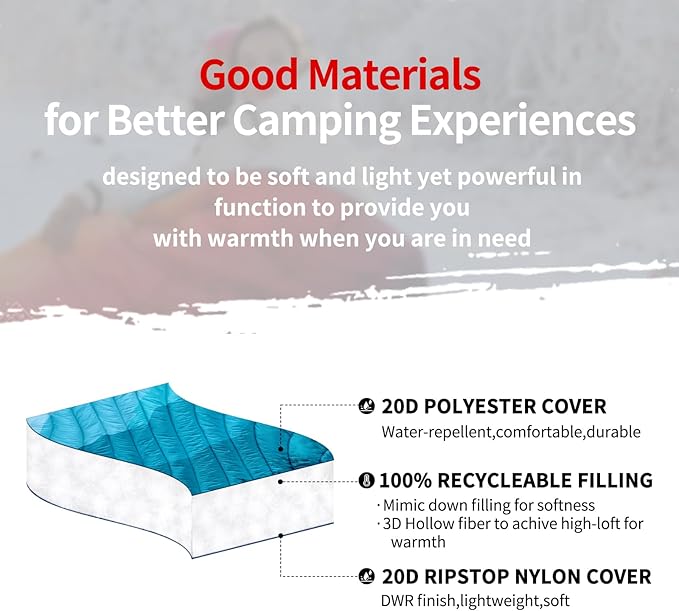 Good Materials
for Better Camping Experiences

designed to be soft and light yet powerful in function to provide you with warmth when you are in need

20D POLYESTER COVER
Water-repellent,comfortable,durable

100% RECYCLEABLE FILLING
· Mimic down filling for softness
· 3D Hollow fiber to achive high-loft for warmth

20D RIPSTOP NYLON COVER
DWR finish,lightweight,soft